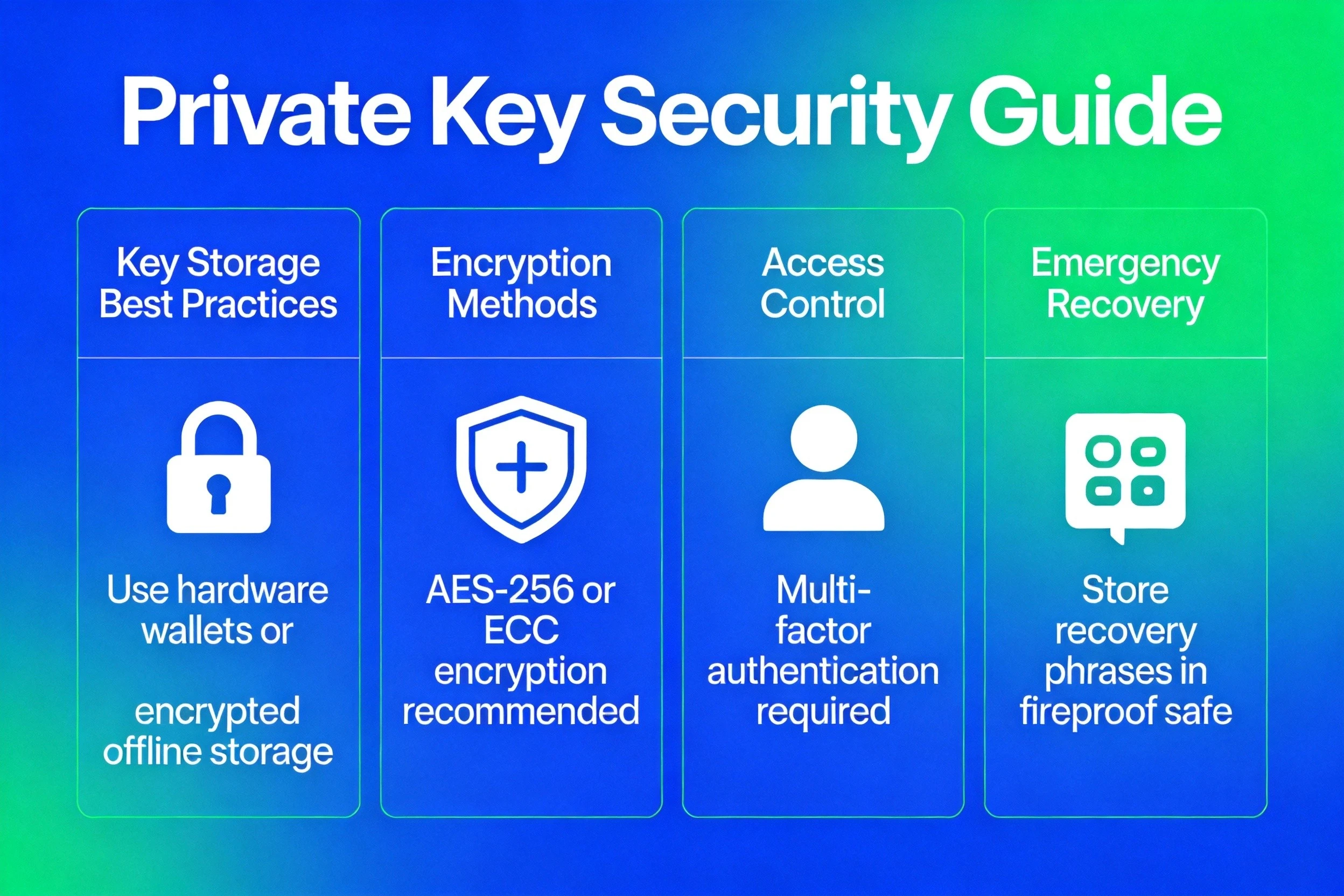 Private Key Security Guide

Key Storage Best Practices

Use hardware wallets or

encrypted offline storage

Encryption Methods

AES-256 or ECC encryption recommended

Access Control

Multi-factor authentication required

Emergency Recovery

Store recovery phrases in fireproof safe